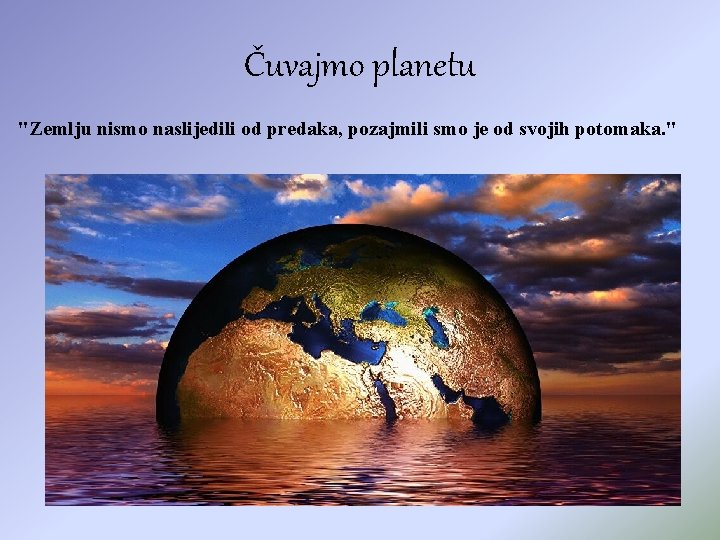 Čuvajmo planetu

"Zemlju nismo naslijedili od predaka, pozajmili smo je od svojih potomaka."